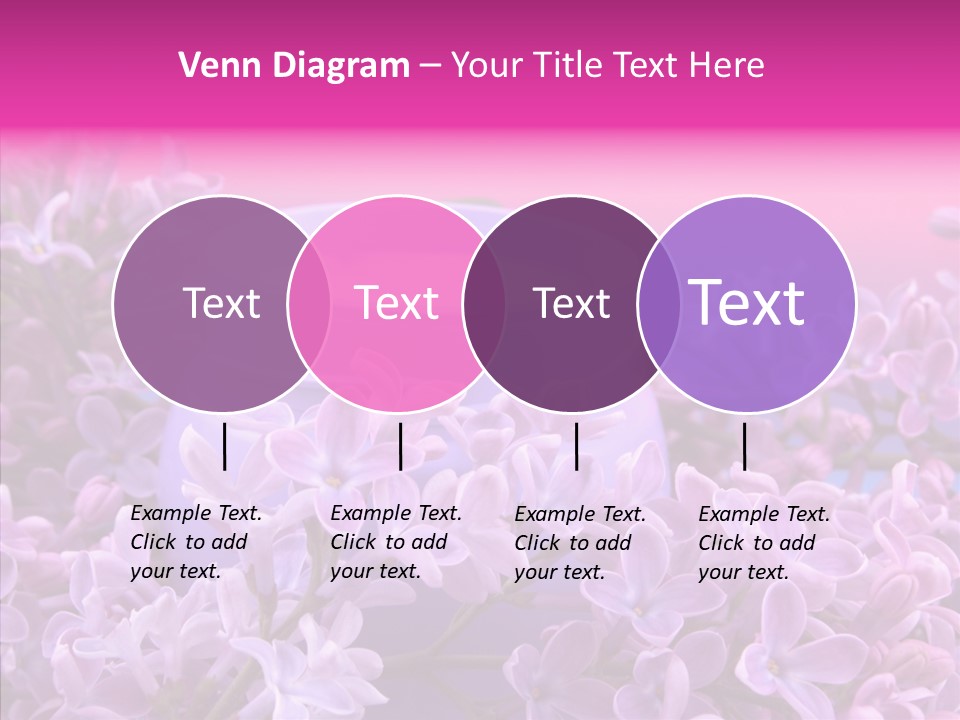 Venn Diagram – Your Title Text Here

Text

Text

Text

Text

Example Text. Click to add your text.

Example Text. Click to add your text.

Example Text. Click to add your text.

Example Text. Click to add your text.